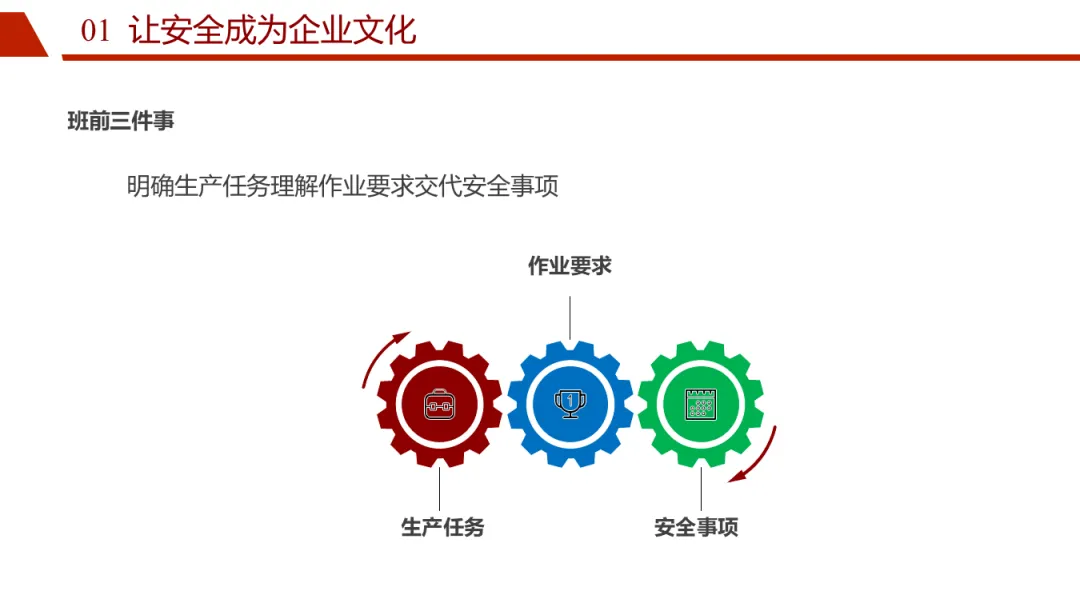 01 让安全成为企业文化

班前三件事

明确生产任务理解作业要求交代安全事项

作业要求

1

生产任务

安全事项